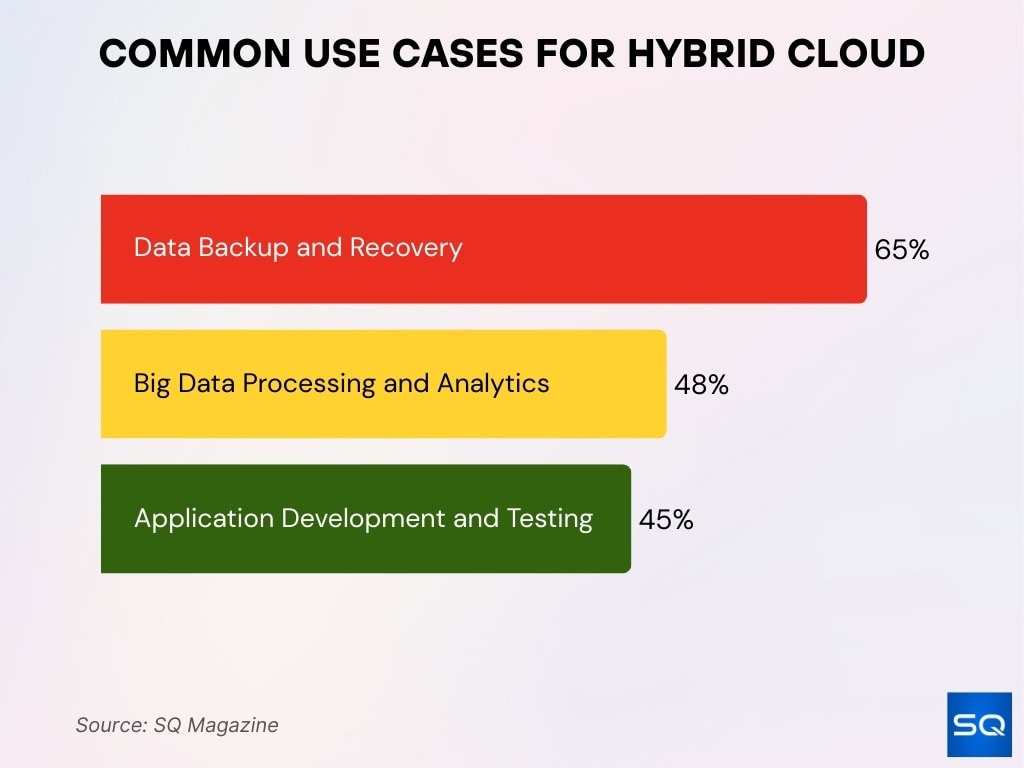 COMMON USE CASES FOR HYBRID CLOUD

Data Backup and Recovery 65%

Big Data Processing and Analytics 48%

Application Development and Testing 45%

Source: SQ Magazine

SQ